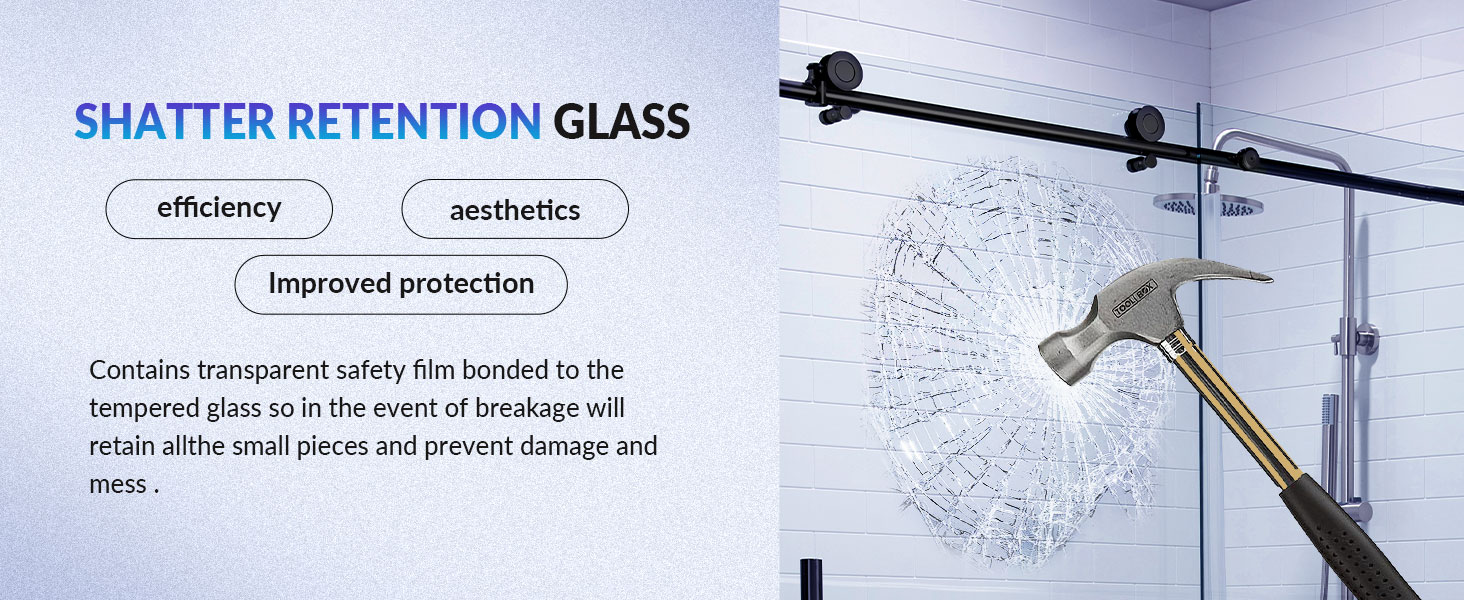 SHATTER RETENTION GLASS

efficiency

aesthetics

Improved protection

Contains transparent safety film bonded to the tempered glass so in the event of breakage will retain allthe small pieces and prevent damage and mess .

TOOL BOX